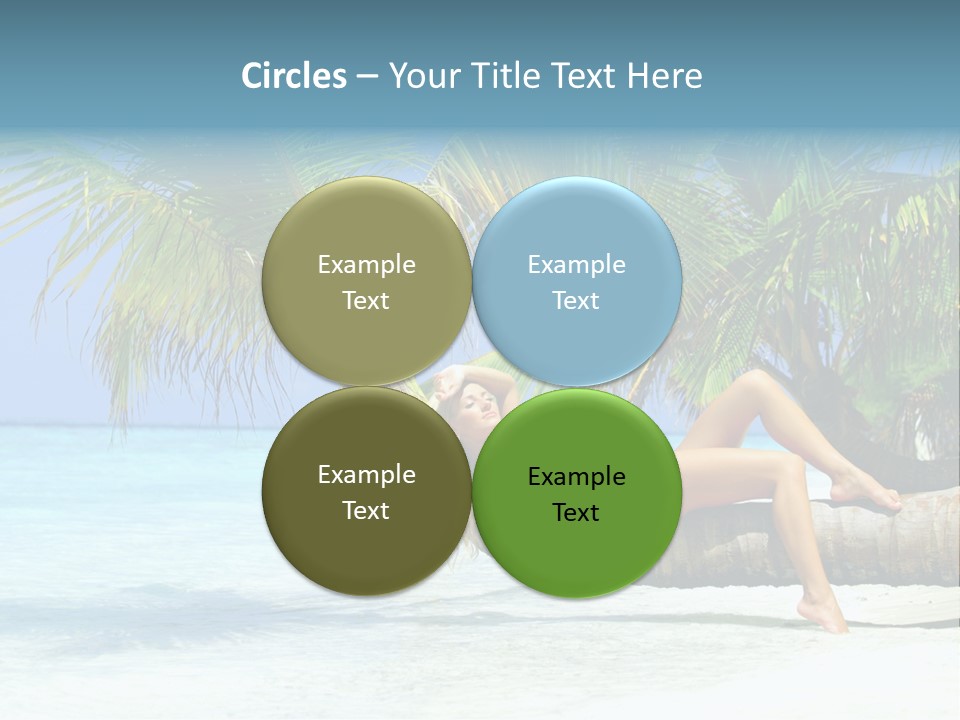 Circles – Your Title Text Here

Example Text

Example Text

Example Text

Example Text